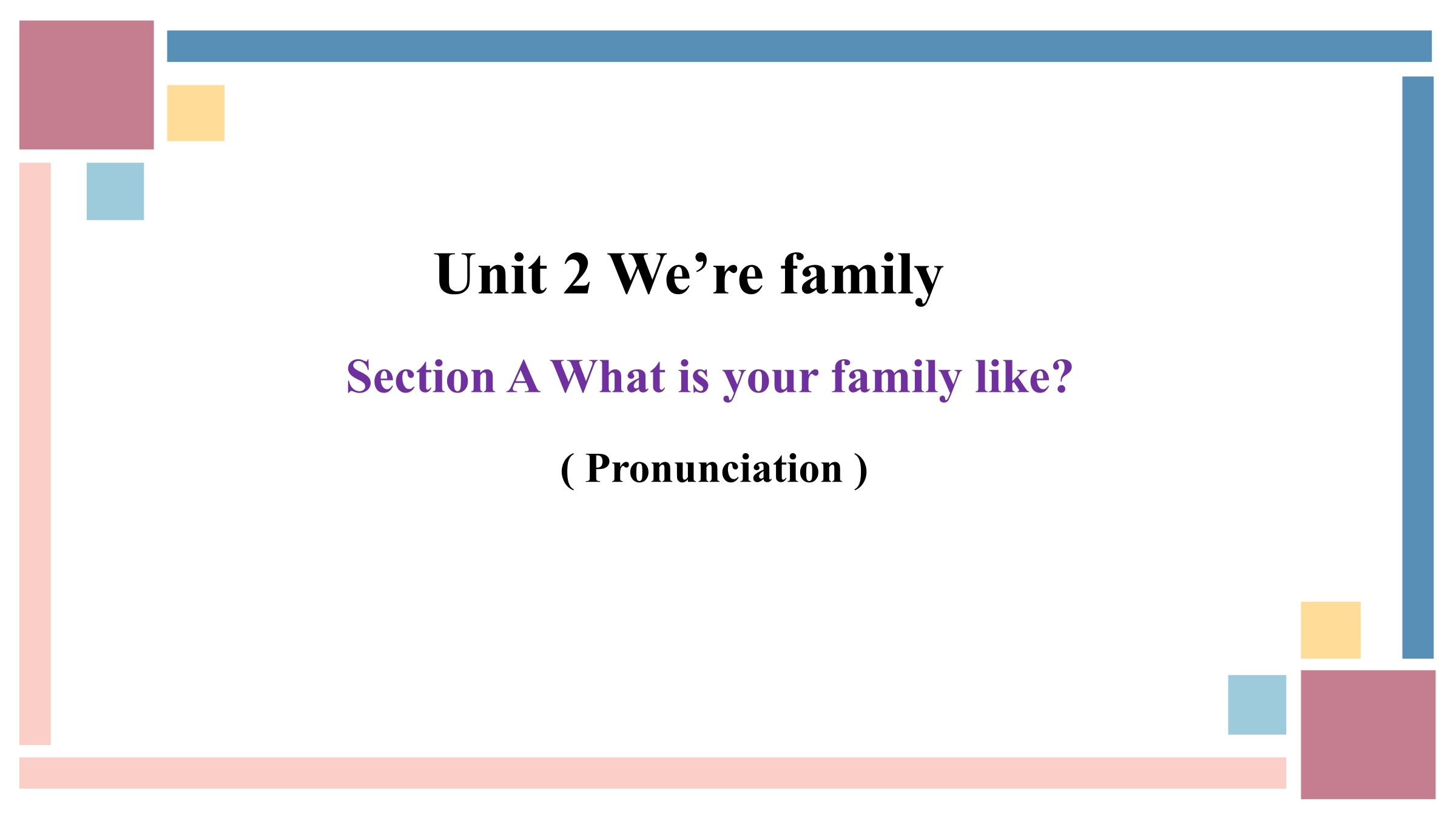 Unit 2 We’re family

Section A What is your family like?

( Pronunciation )